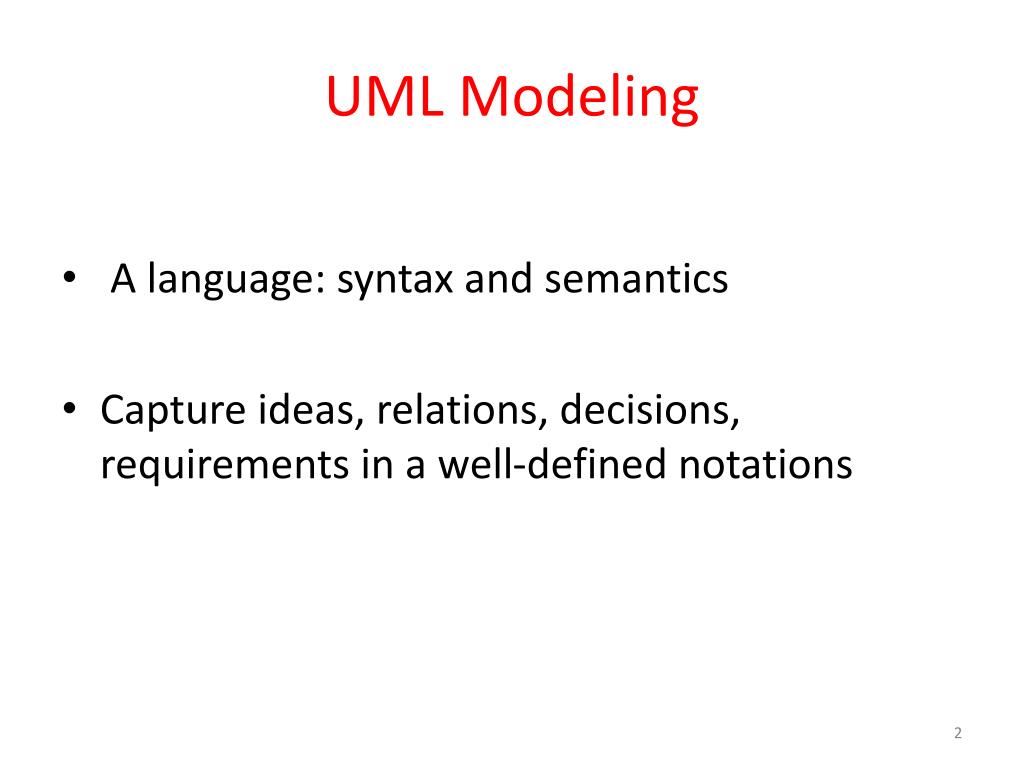 UML Modeling

• A language: syntax and semantics

• Capture ideas, relations, decisions, requirements in a well-defined notations

2